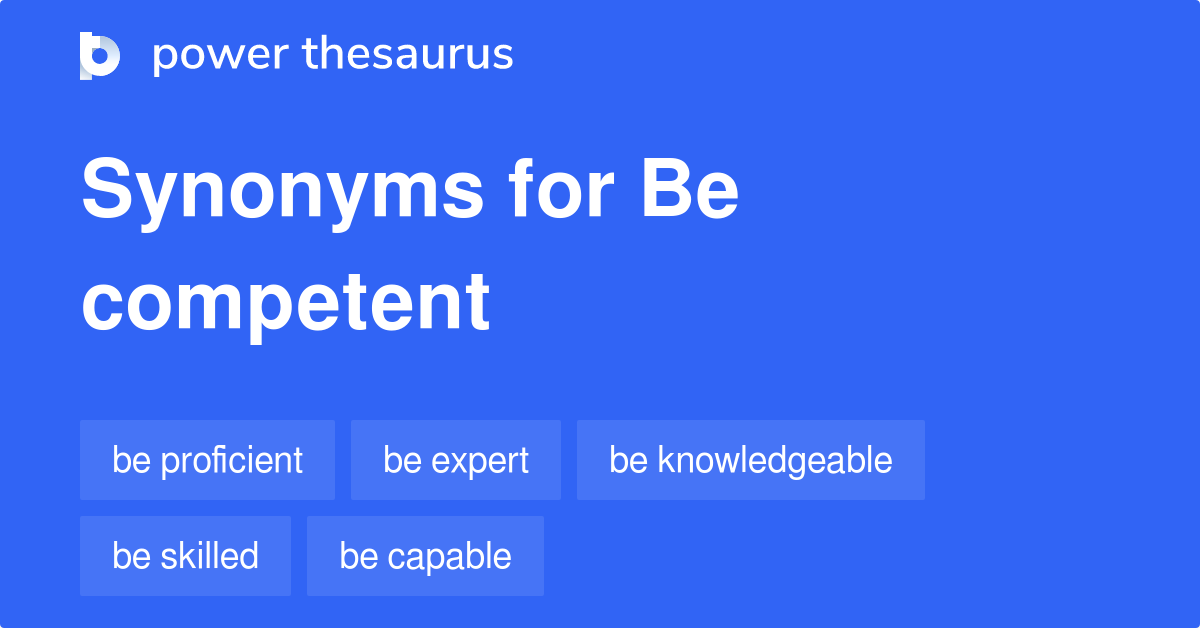 power thesaurus

Synonyms for Be competent

be proficient
be expert
be knowledgeable
be skilled
be capable